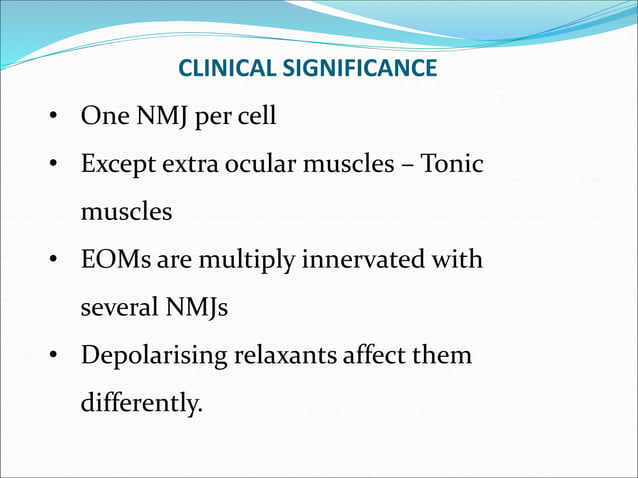 CLINICAL SIGNIFICANCE

• One NMJ per cell

• Except extra ocular muscles – Tonic muscles

• EOMs are multiply innervated with several NMJs

• Depolarising relaxants affect them differently.